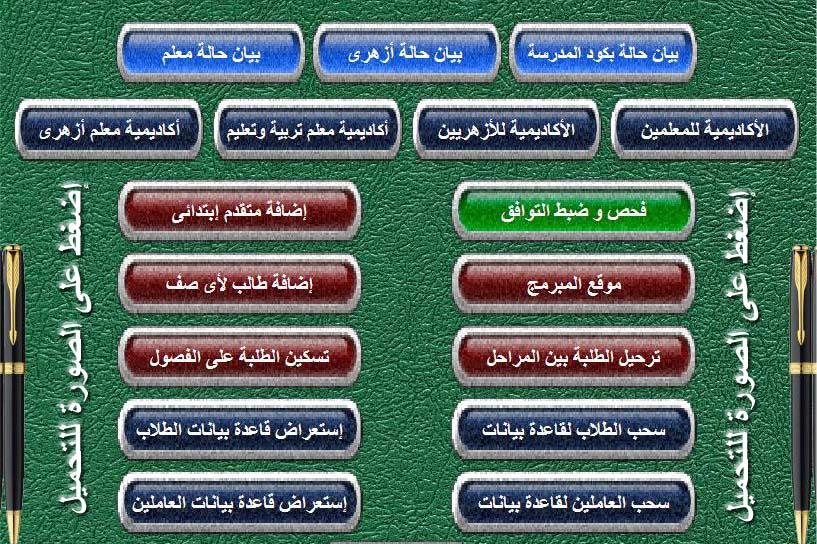 بيان حالة بكود المدرسة
بيان حالة أزهرى
بيان حالة معلم

الأكاديمية للمعلمين
الأكاديمية للأزهريين
أكاديمية معلم تربية وتعليم
أكاديمية معلم أزهرى

إضغط على الصورة للتحميل

فحص و ضبط التوافق
موقع المبرمج
ترحيل الطلبة بين المراحل
سحب الطلاب لقاعدة بيانات
سحب العاملين لقاعدة بيانات

إضافة متقدم إبتدائى
إضافة طالب لأى صف
تسكين الطلبة على الفصول
إستعراض قاعدة بيانات الطلاب
إستعراض قاعدة بيانات العاملين

إضغط على الصورة للتحميل